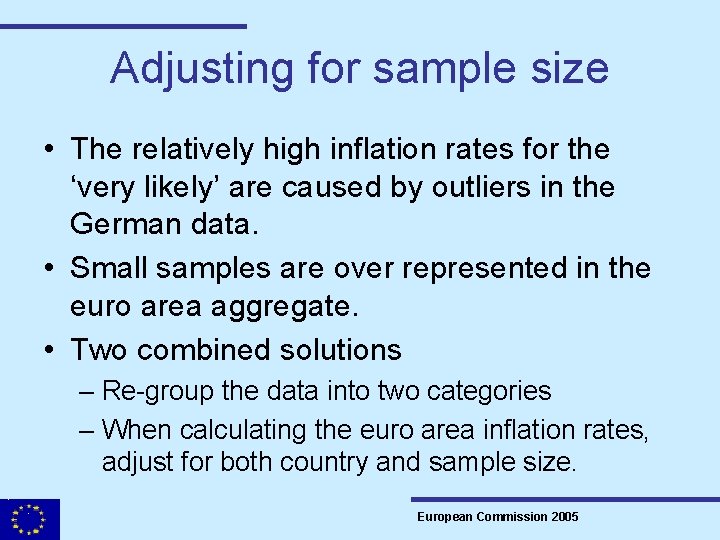 Adjusting for sample size

• The relatively high inflation rates for the ‘very likely’ are caused by outliers in the German data.

• Small samples are over represented in the euro area aggregate.

• Two combined solutions

– Re-group the data into two categories

– When calculating the euro area inflation rates, adjust for both country and sample size.

European Commission 2005